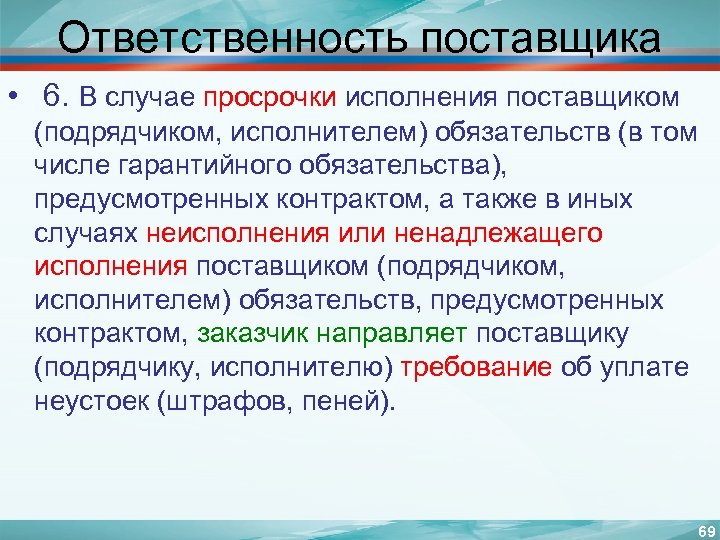 Ответственность поставщика

• 6. В случае просрочки исполнения поставщиком (подрядчиком, исполнителем) обязательств (в том числе гарантийного обязательства), предусмотренных контрактом, а также в иных случаях неисполнения или ненадлежащего исполнения поставщиком (подрядчиком, исполнителем) обязательств, предусмотренных контрактом, заказчик направляет поставщику (подрядчику, исполнителю) требование об уплате неустоек (штрафов, пеней).

69